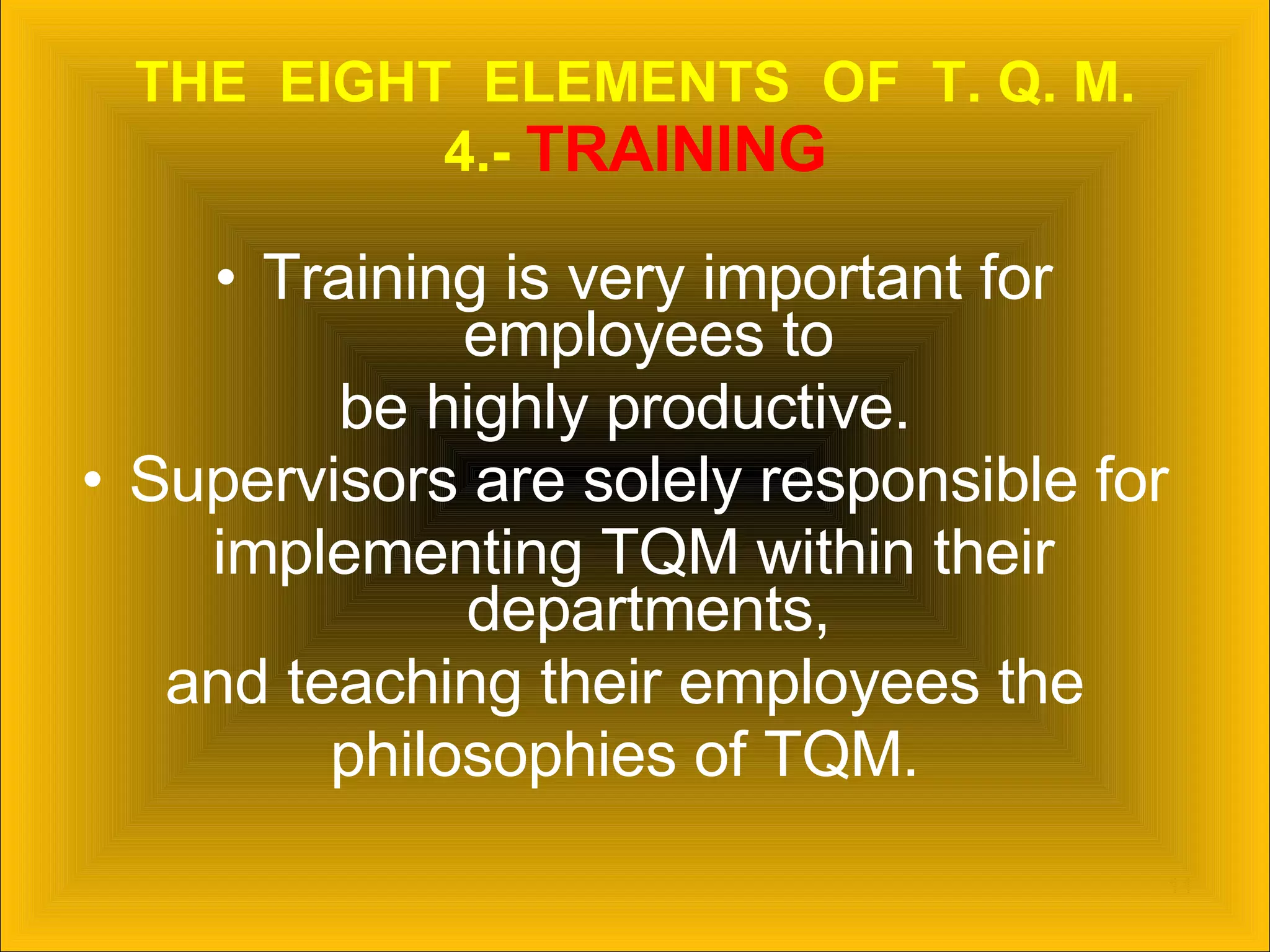 THE EIGHT ELEMENTS OF T. Q. M.
4.- TRAINING

• Training is very important for employees to be highly productive.
• Supervisors are solely responsible for implementing TQM within their departments, and teaching their employees the philosophies of TQM.